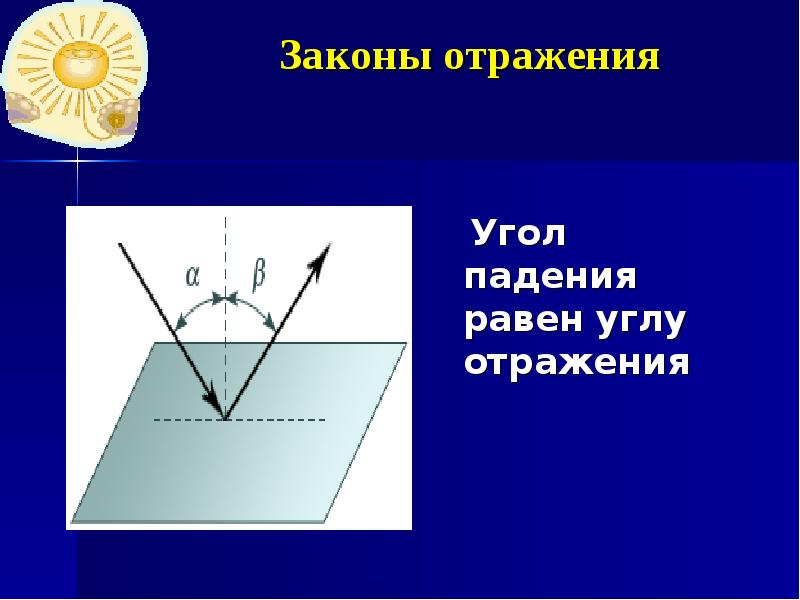 Законы отражения

$\alpha$ $\beta$

Угол падения равен углу отражения